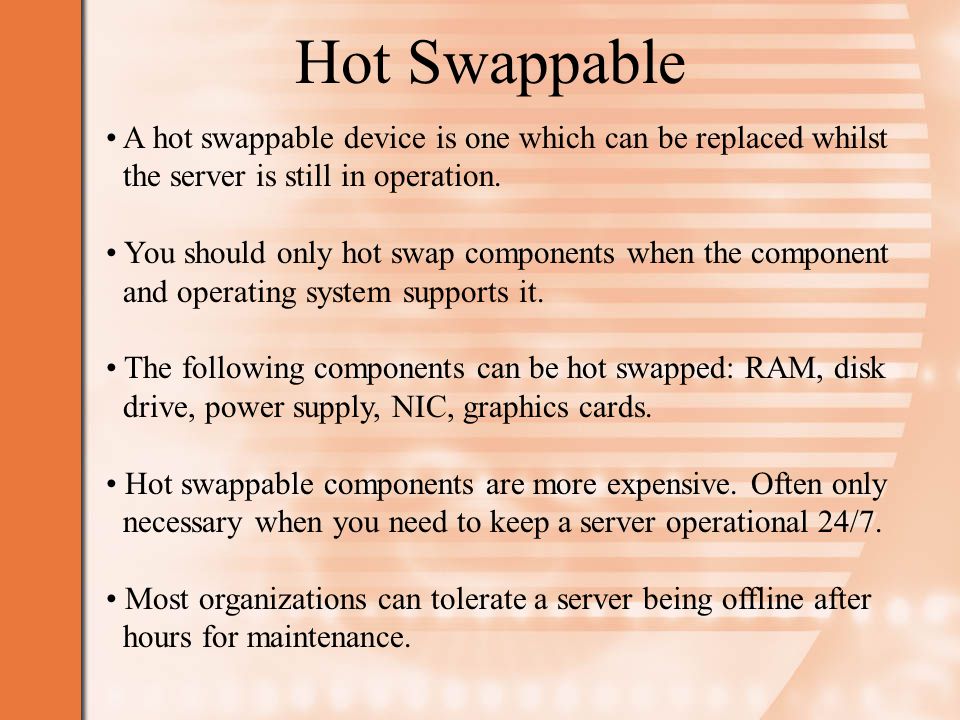 Hot Swappable

• A hot swappable device is one which can be replaced whilst the server is still in operation.

• You should only hot swap components when the component and operating system supports it.

• The following components can be hot swapped: RAM, disk drive, power supply, NIC, graphics cards.

• Hot swappable components are more expensive. Often only necessary when you need to keep a server operational 24/7.

• Most organizations can tolerate a server being offline after hours for maintenance.